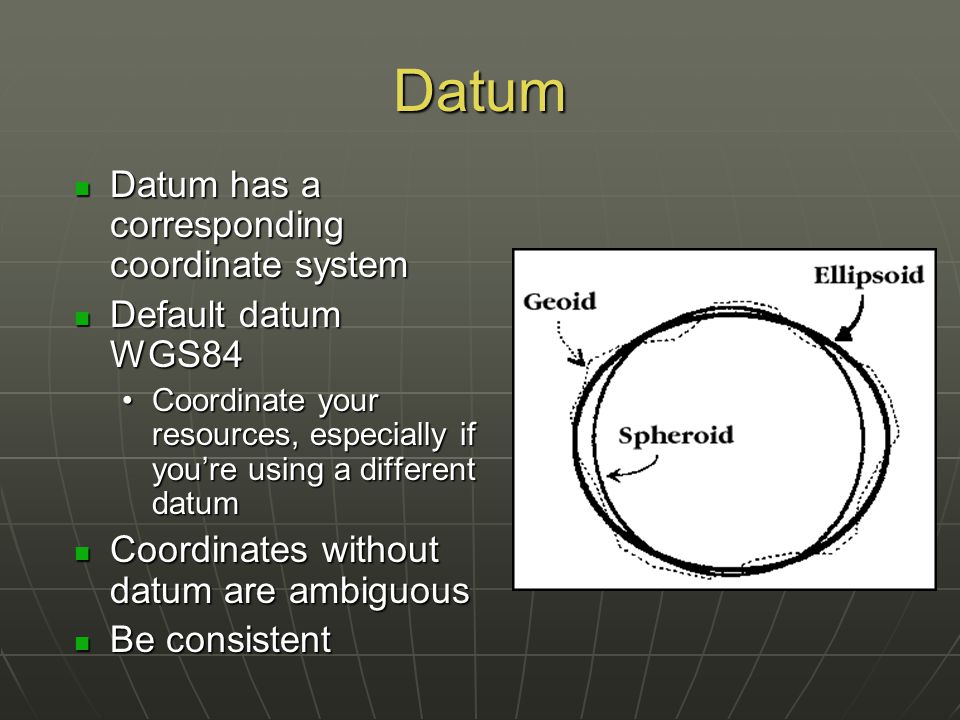 Datum

- Datum has a corresponding coordinate system
- Default datum WGS84
  - Coordinate your resources, especially if you're using a different datum
- Coordinates without datum are ambiguous
- Be consistent

Geoid
Ellipsoid
Spheroid